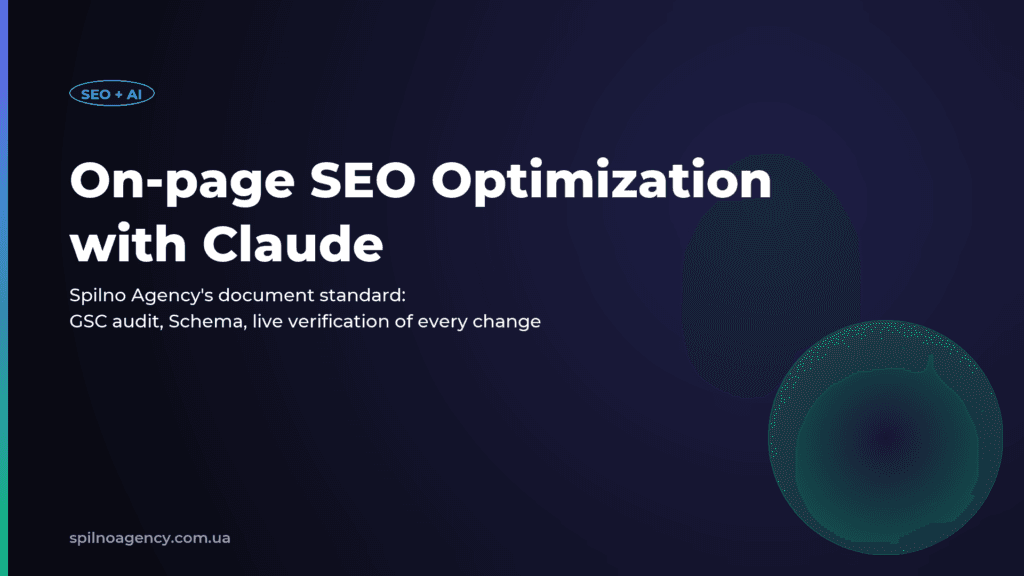 SEO + AI

On-page SEO Optimization with Claude

Spilno Agency's document standard:
GSC audit, Schema, live verification of every change

spilnoagency.com.ua